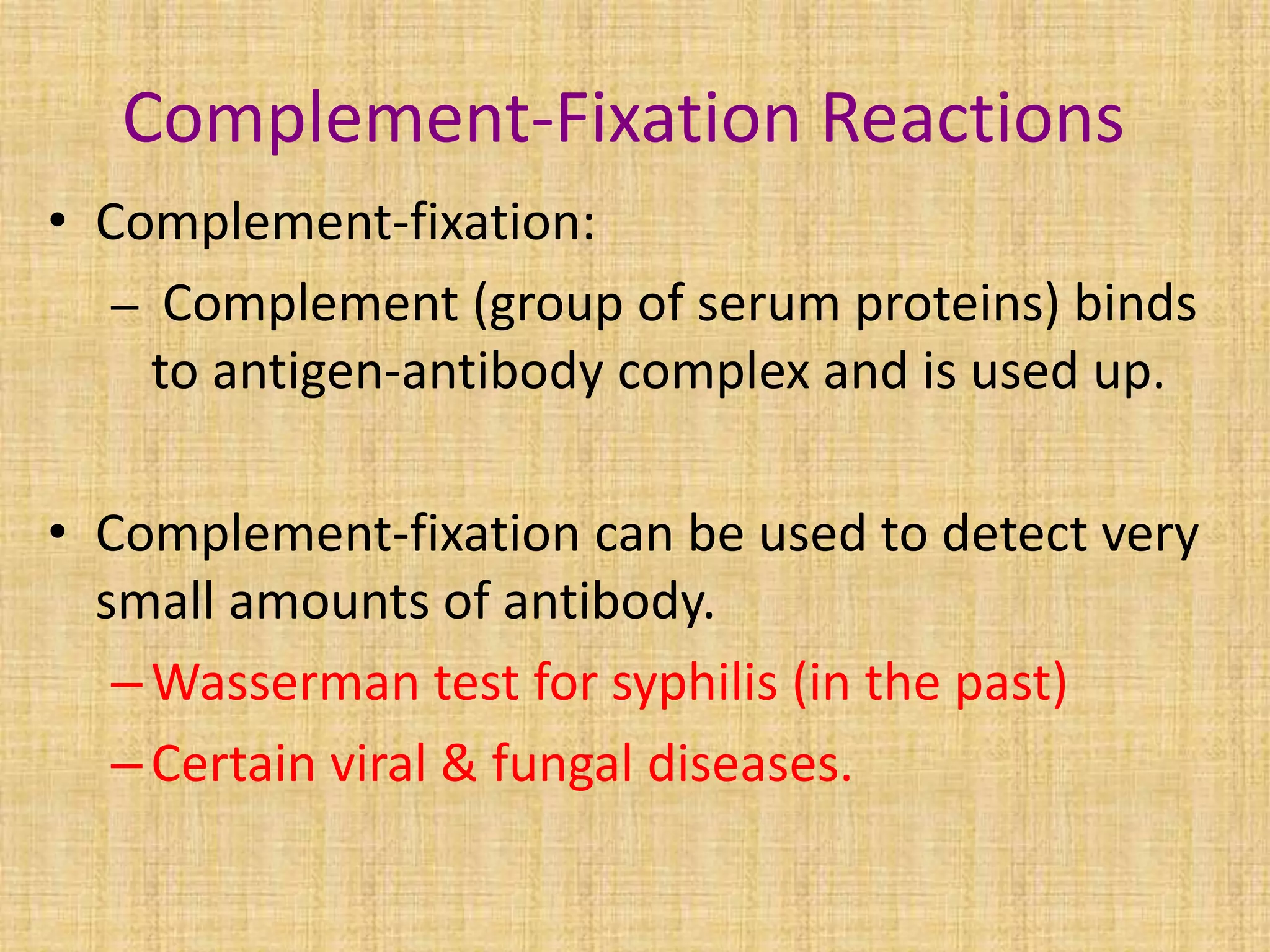 Complement-Fixation Reactions

• Complement-fixation:
– Complement (group of serum proteins) binds to antigen-antibody complex and is used up.

• Complement-fixation can be used to detect very small amounts of antibody.
– Wasserman test for syphilis (in the past)
– Certain viral & fungal diseases.